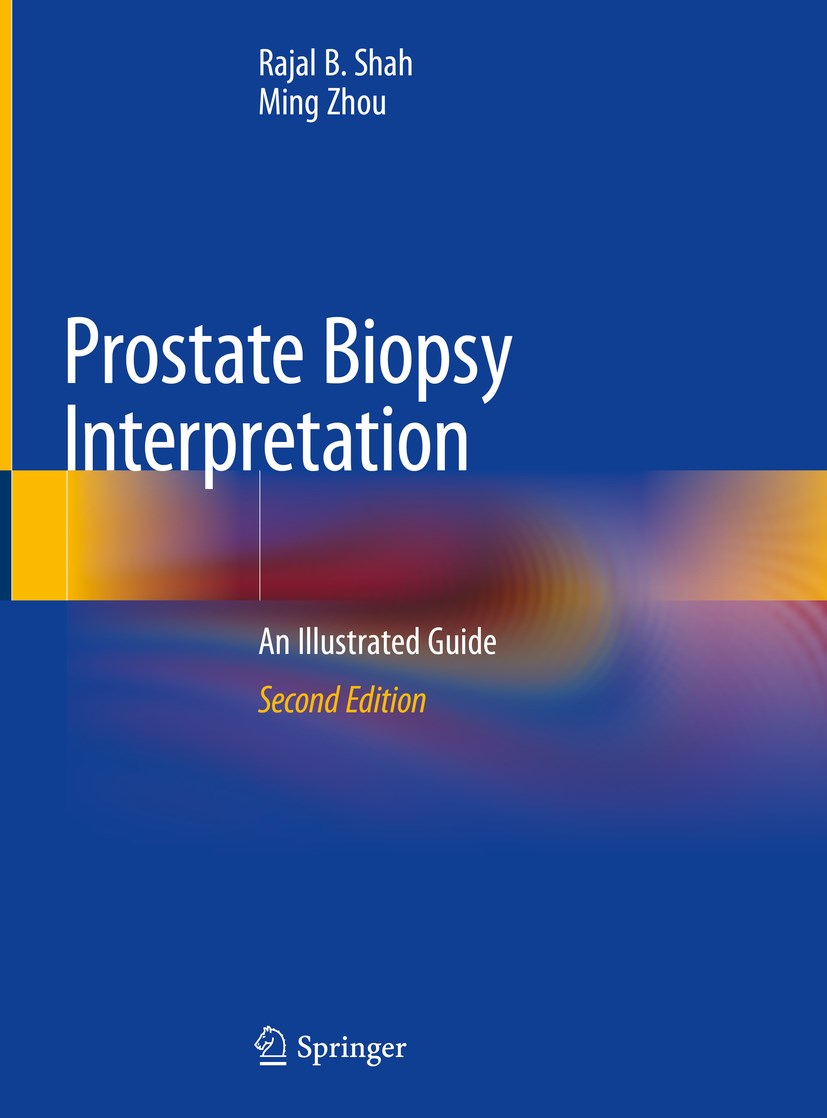 Rajal B. Shah
Ming Zhou

Prostate Biopsy Interpretation

An Illustrated Guide

Second Edition

Springer